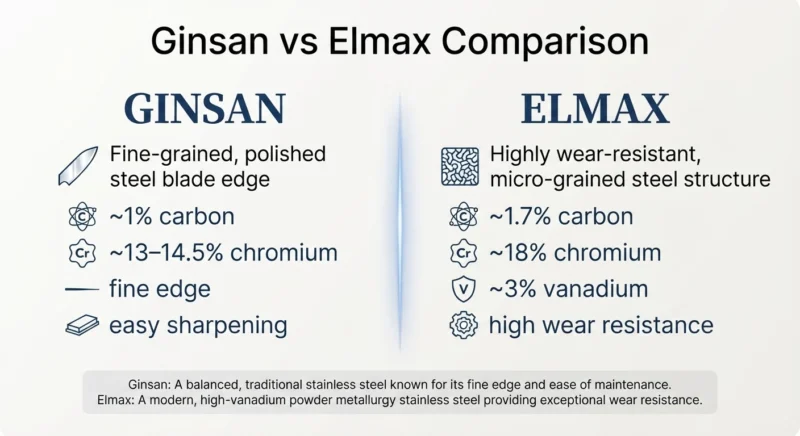 Ginsan vs Elmax Comparison

GINSAN

Fine-grained, polished steel blade edge

C ~1% carbon

Cr ~13–14.5% chromium

fine edge

easy sharpening

ELMAX

Highly wear-resistant, micro-grained steel structure

C ~1.7% carbon

Cr ~18% chromium

V ~3% vanadium

high wear resistance

Ginsan: A balanced, traditional stainless steel known for its fine edge and ease of maintenance.
Elmax: A modern, high-vanadium powder metallurgy stainless steel providing exceptional wear resistance.